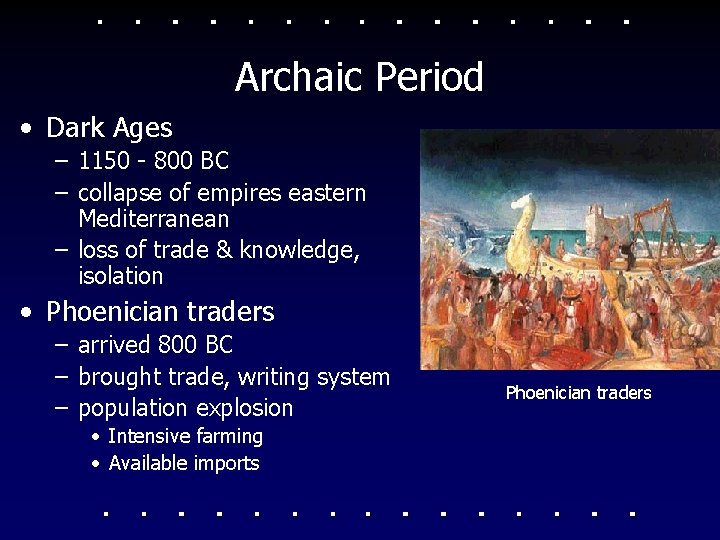 Archaic Period

• Dark Ages
– 1150 - 800 BC
– collapse of empires eastern Mediterranean
– loss of trade & knowledge, isolation

• Phoenician traders
– arrived 800 BC
– brought trade, writing system
– population explosion
• Intensive farming
• Available imports

Phoenician traders